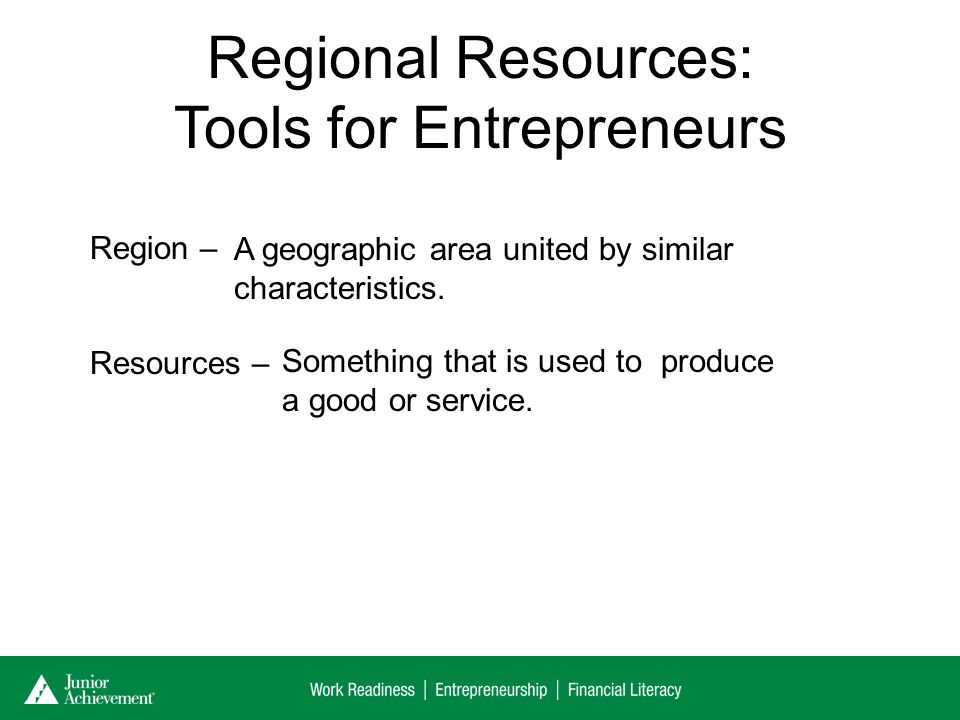 Regional Resources: Tools for Entrepreneurs

Region – A geographic area united by similar characteristics.

Resources – Something that is used to produce a good or service.

Junior Achievement

Work Readiness | Entrepreneurship | Financial Literacy